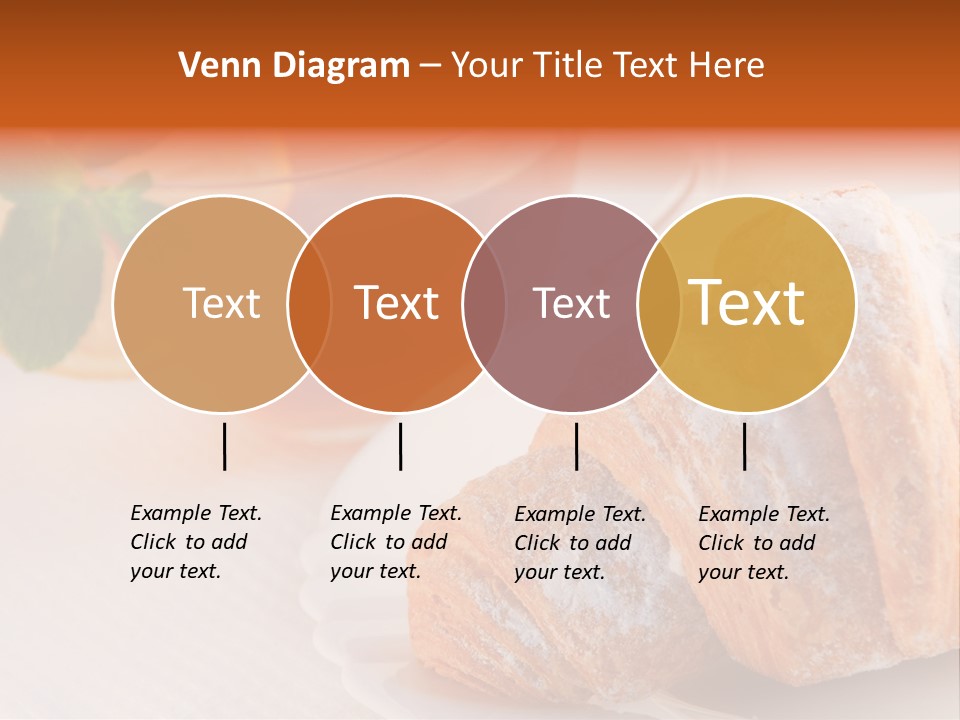 Venn Diagram – Your Title Text Here

Text

Text

Text

Text

Example Text. Click to add your text.

Example Text. Click to add your text.

Example Text. Click to add your text.

Example Text. Click to add your text.